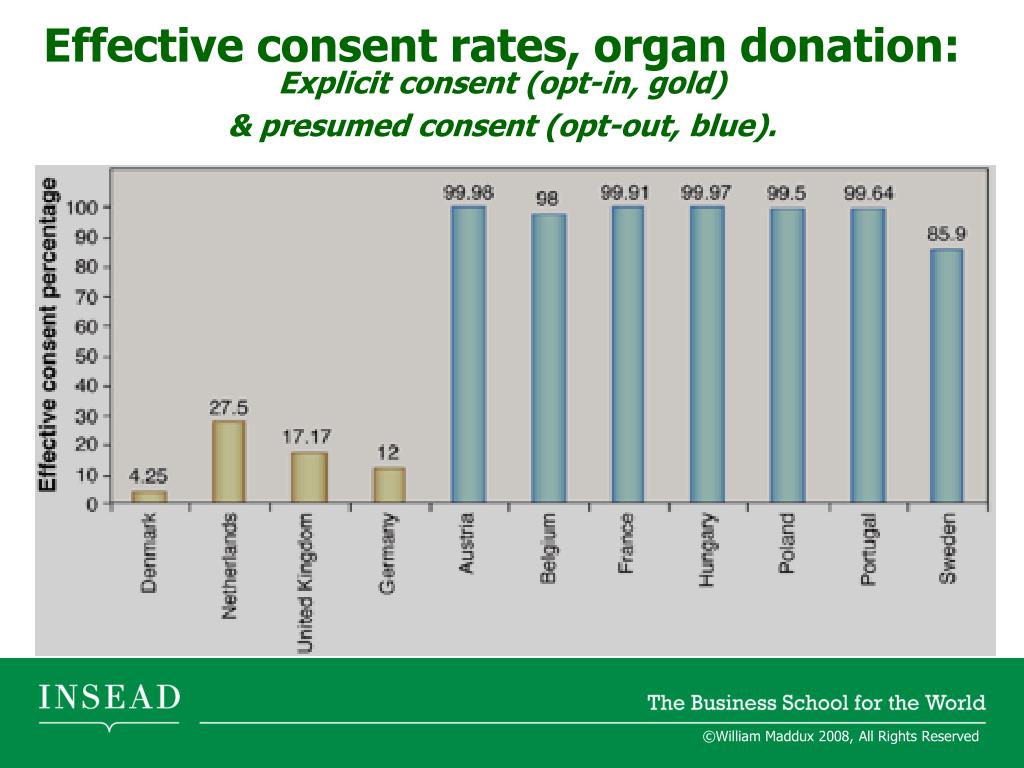 Effective consent rates, organ donation:
Explicit consent (opt-in, gold)
& presumed consent (opt-out, blue).

Effective consent percentage

100
90
80
70
60
50
40
30
20
10
0

4.25
27.5
17.17
12
99.98
98
99.91
99.97
99.5
99.64
85.9

Denmark
Netherlands
United Kingdom
Germany
Austria
Belgium
France
Hungary
Poland
Portugal
Sweden

INSEAD

The Business School for the World

©William Maddux 2008, All Rights Reserved